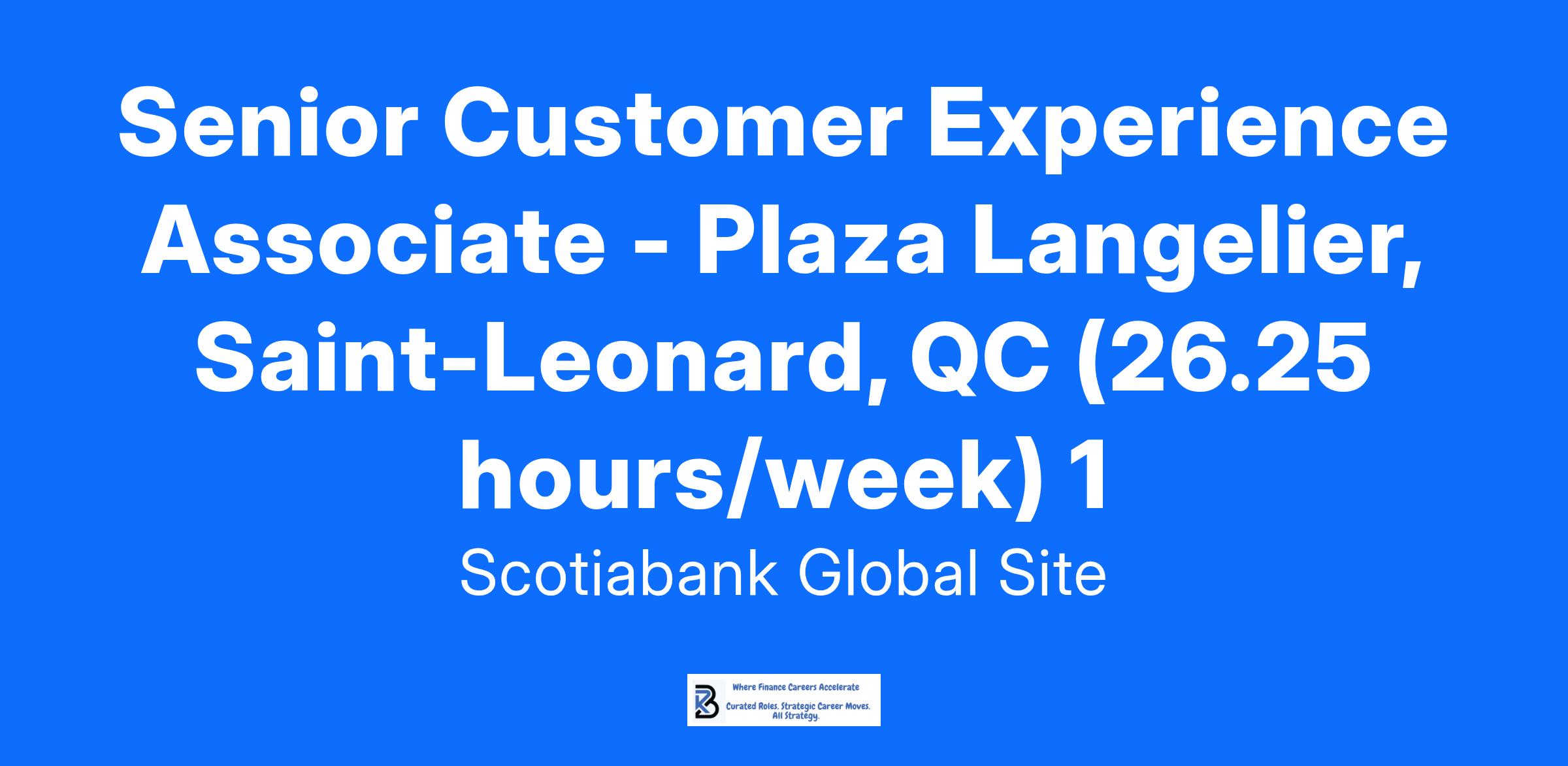 Senior Customer Experience Associate - Plaza Langelier, Saint-Leonard, QC (26.25 hours/week) 1

Scotiabank Global Site

Where Finance Careers Accelerate

Curated Roles. Strategic Career Moves. All Strategy.